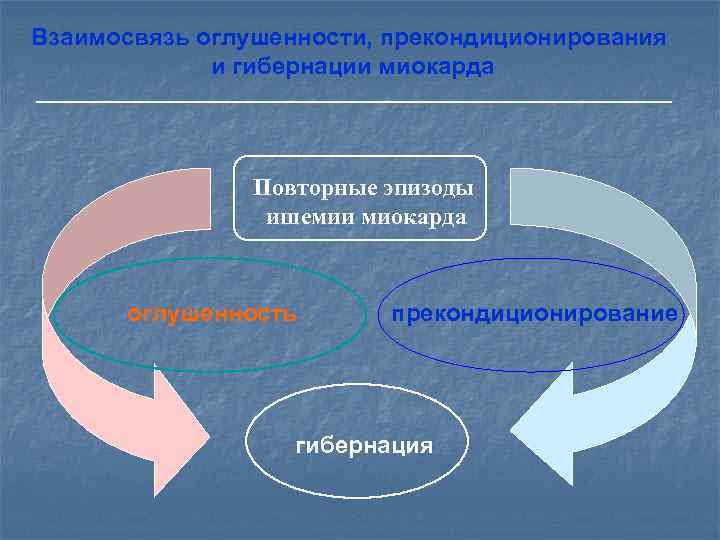 Взаимосвязь оглушенности, прекондиционирования и гибернации миокарда

Повторные эпизоды ишемии миокарда

оглушенность

прекондиционирование

гибернация